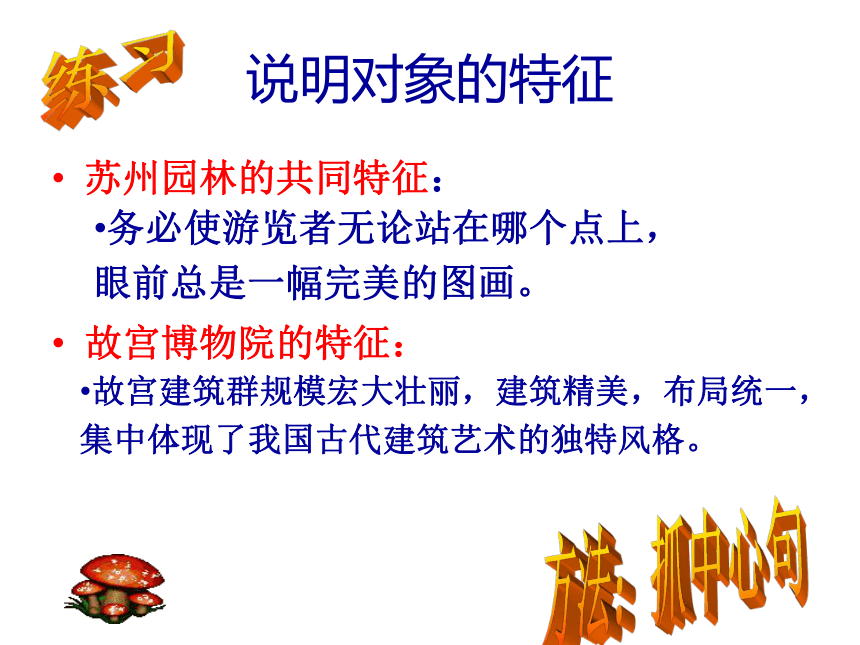 练习

说明对象的特征

• 苏州园林的共同特征：

•务必使游览者无论站在哪个点上，眼前总是一幅完美的图画。

• 故宫博物院的特征：

•故宫建筑群规模宏大壮丽，建筑精美，布局统一，集中体现了我国古代建筑艺术的独特风格。

方法：抓中心句